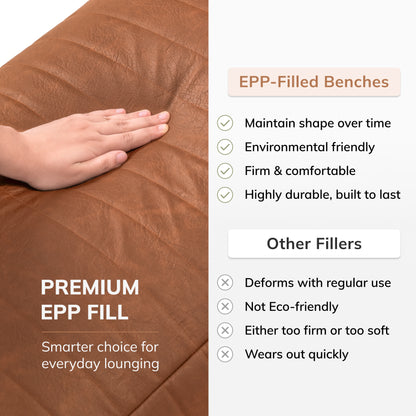 PREMIUM EPP FILL

Smarter choice for everyday lounging

EPP-Filled Benches

Maintain shape over time
Environmental friendly
Firm & comfortable
Highly durable, built to last

Other Fillers

Deforms with regular use
Not Eco-friendly
Either too firm or too soft
Wears out quickly